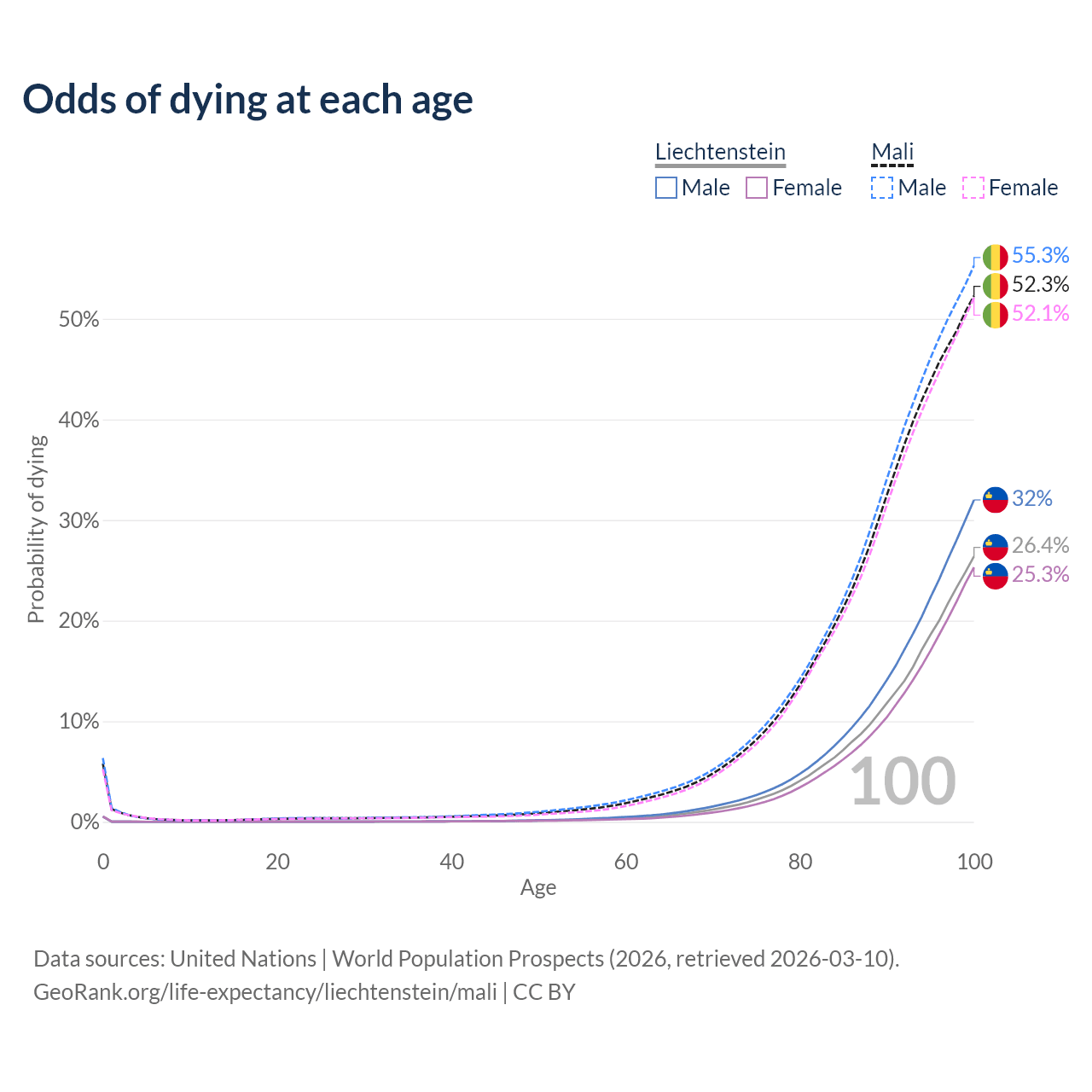 Odds of dying at each age

Liechtenstein
Male Female

Mali
Male Female

55.3%
52.3%
52.1%
32%
26.4%
25.3%

50%
40%
30%
20%
10%
0%

Probability of dying

100

0
20
40
60
80
100
Age

Data sources: United Nations | World Population Prospects (2026, retrieved 2026-03-10).
GeoRank.org/life-expectancy/liechtenstein/mali | CC BY